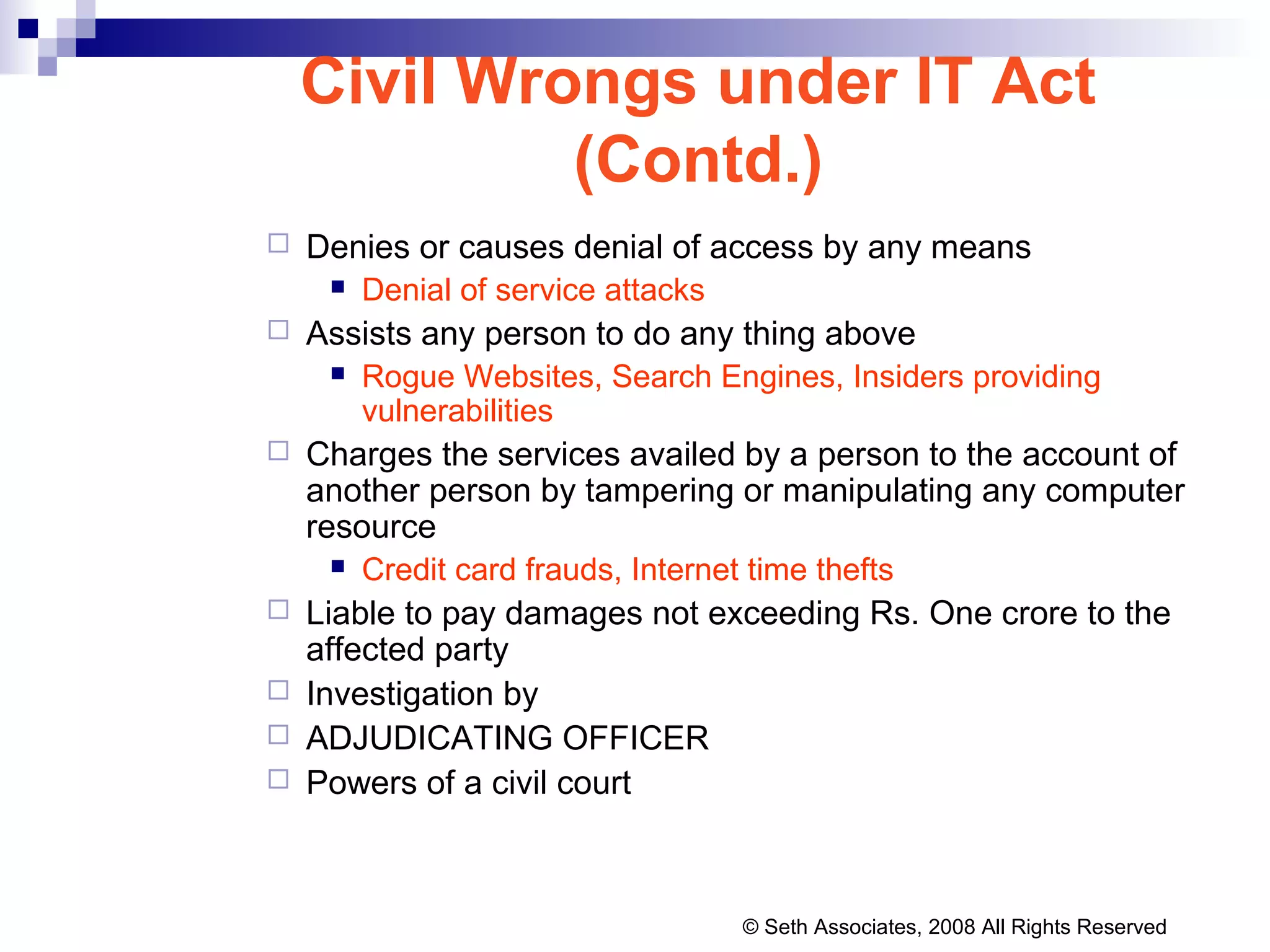 Civil Wrongs under IT Act (Contd.)

Denies or causes denial of access by any means

Denial of service attacks

Assists any person to do any thing above

Rogue Websites, Search Engines, Insiders providing vulnerabilities

Charges the services availed by a person to the account of another person by tampering or manipulating any computer resource

Credit card frauds, Internet time thefts

Liable to pay damages not exceeding Rs. One crore to the affected party

Investigation by

ADJUDICATING OFFICER

Powers of a civil court

© Seth Associates, 2008 All Rights Reserved